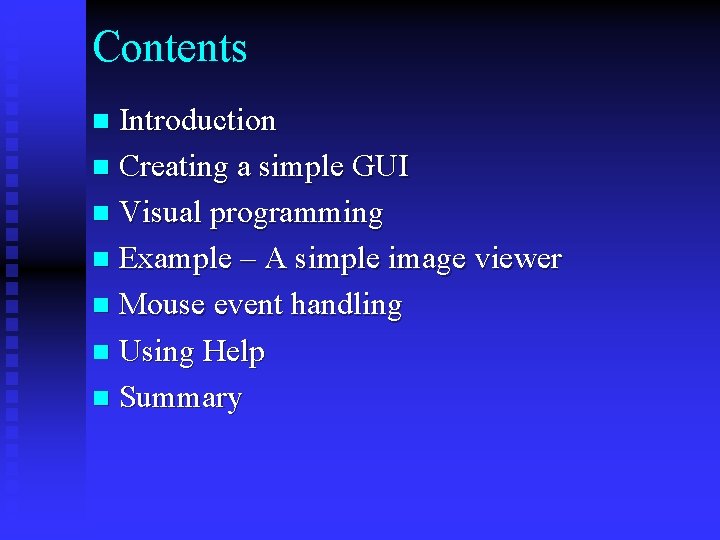 Contents

- Introduction
- Creating a simple GUI
- Visual programming
- Example – A simple image viewer
- Mouse event handling
- Using Help
- Summary